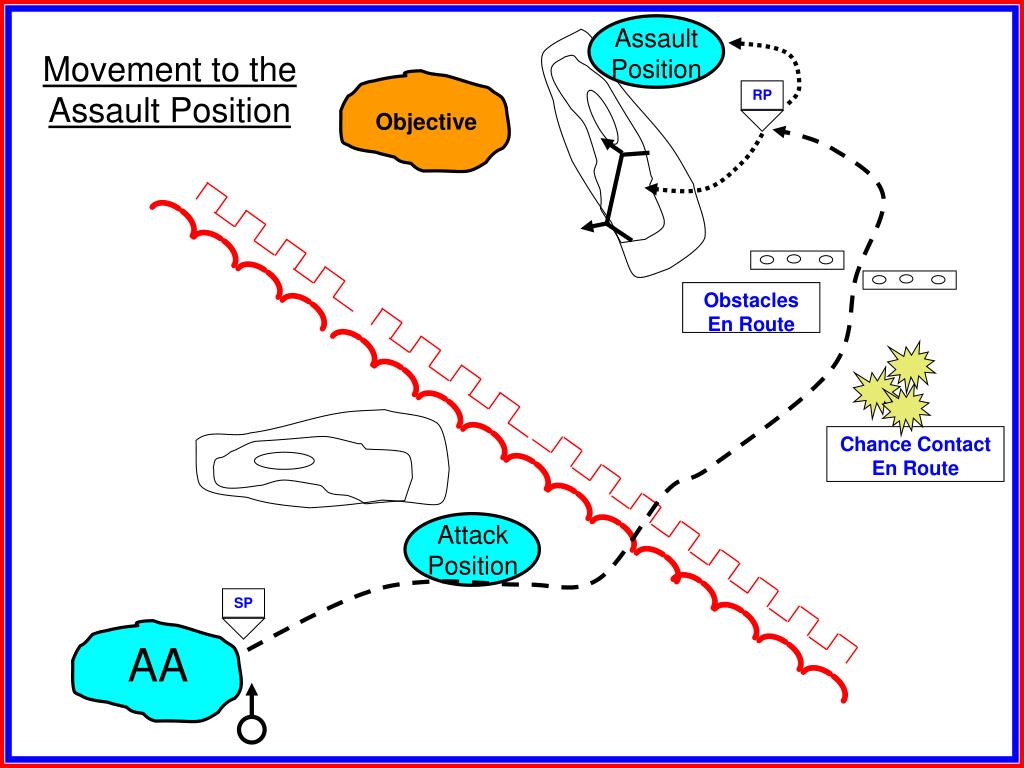 Movement to the Assault Position

Objective

Assault Position

RP

Obstacles En Route

Chance Contact En Route

Attack Position

SP

AA